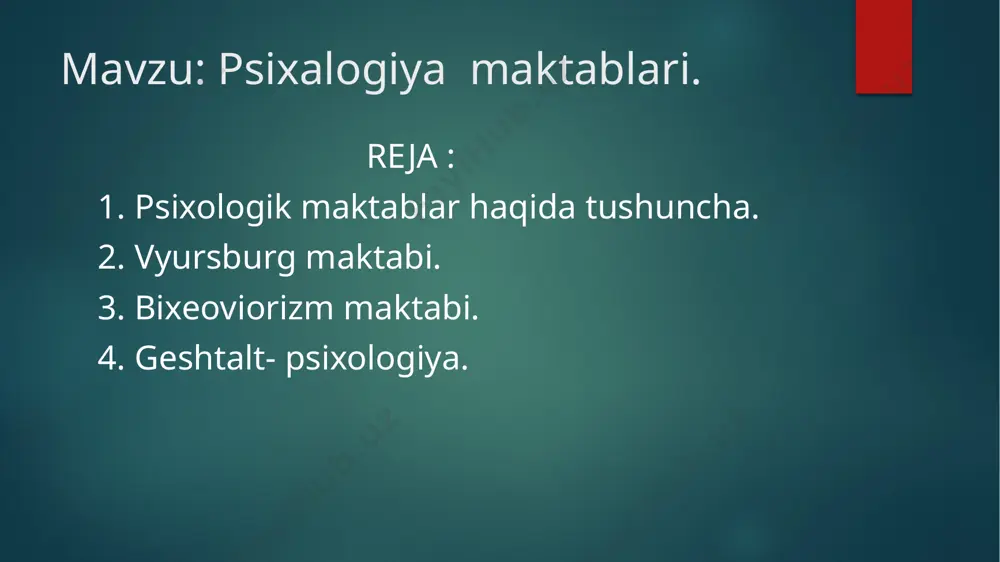 Mavzu: Psixalogiya maktablari.

REJA :

1. Psixologik maktablar haqida tushuncha.
2. Vyursburg maktabi.
3. Bixeoviorizm maktabi.
4. Geshtalt- psixologiya.